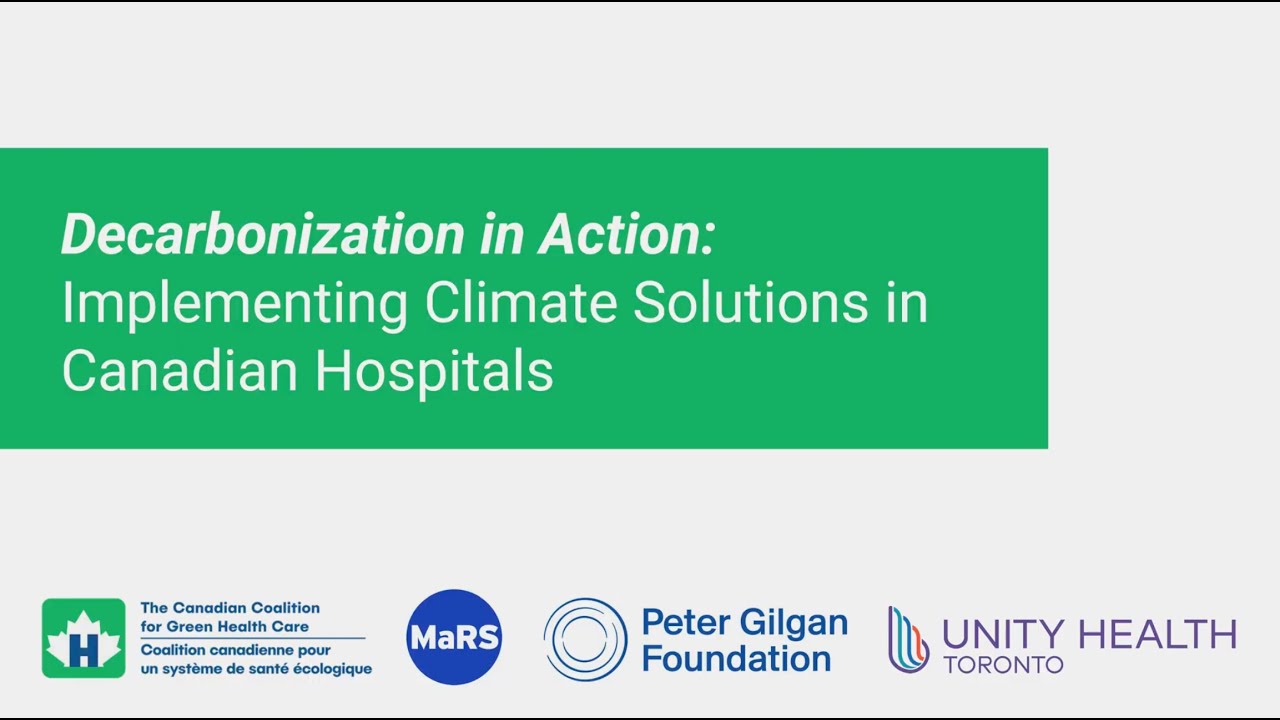 Decarbonization in Action: Implementing Climate Solutions in Canadian Hospitals

H

The Canadian Coalition for Green Health Care
Coalition canadienne pour un système de santé écologique

MaRS

Peter Gilgan Foundation

UNITY HEALTH TORONTO